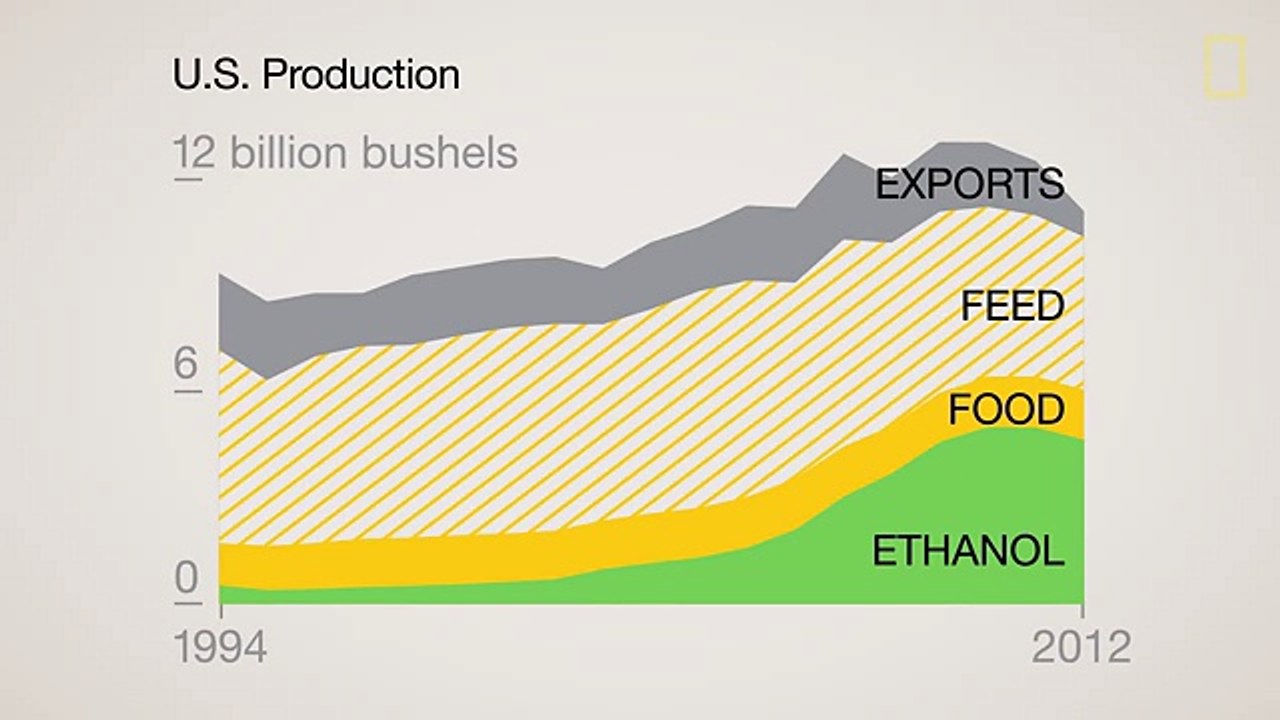 U.S. Production

12 billion bushels

EXPORTS

FEED

6

FOOD

ETHANOL

0

1994

2012